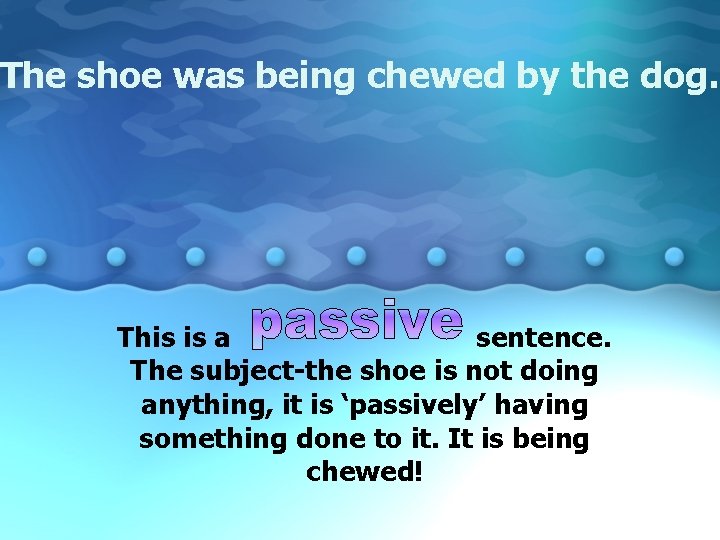 The shoe was being chewed by the dog.

This is a passive sentence. The subject-the shoe is not doing anything, it is ‘passively’ having something done to it. It is being chewed!